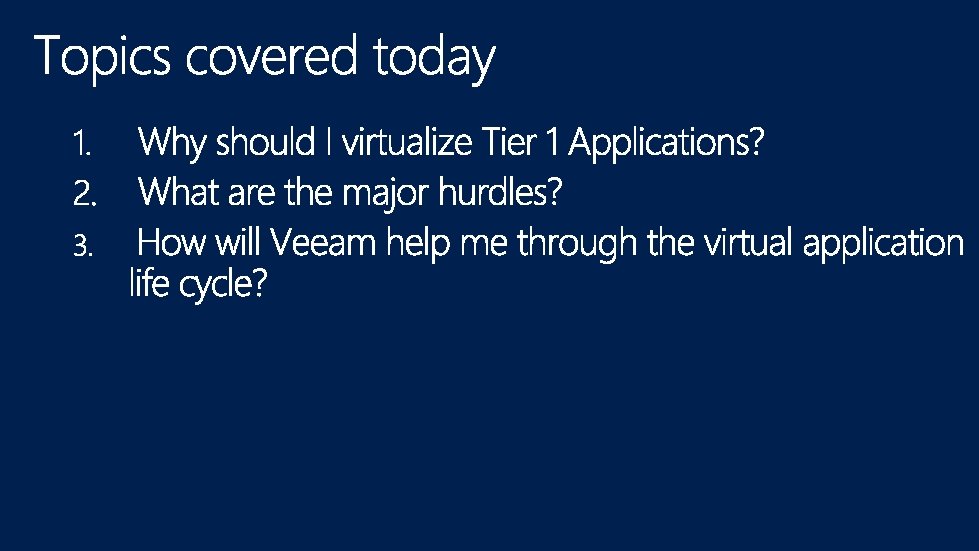 Topics covered today

1. Why should I virtualize Tier 1 Applications?
2. What are the major hurdles?
3. How will Veeam help me through the virtual application life cycle?